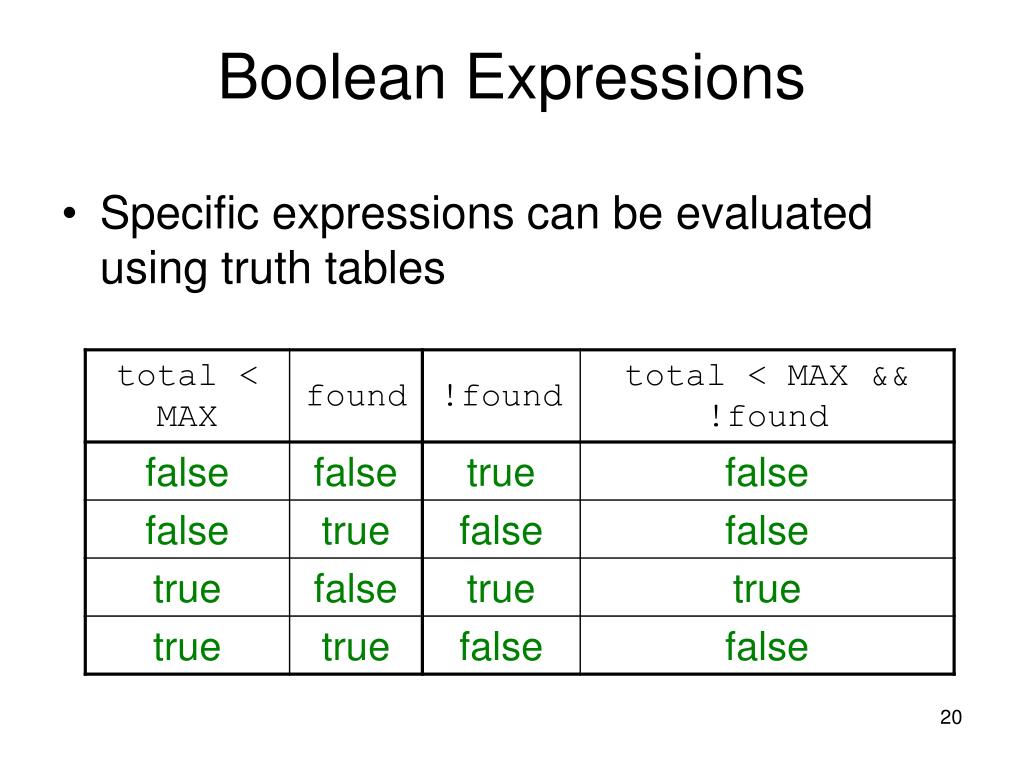 Boolean Expressions

• Specific expressions can be evaluated using truth tables

| total < MAX | found | !found | total < MAX && !found |
|---|---|---|---|
| false | false | true | false |
| false | true | false | false |
| true | false | true | true |
| true | true | false | false |

20